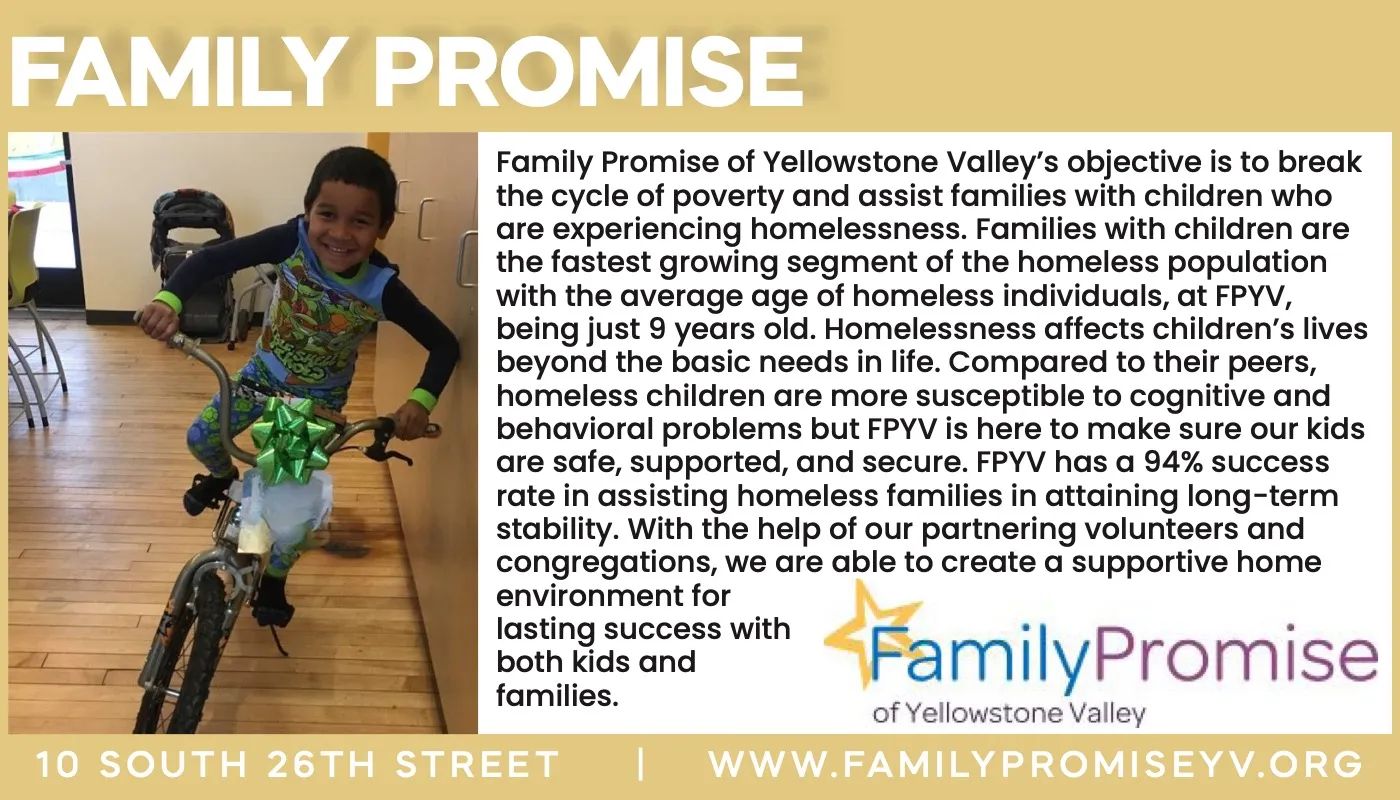 FAMILY PROMISE

Family Promise of Yellowstone Valley's objective is to break the cycle of poverty and assist families with children who are experiencing homelessness. Families with children are the fastest growing segment of the homeless population with the average age of homeless individuals, at FPYV, being just 9 years old. Homelessness affects children's lives beyond the basic needs in life. Compared to their peers, homeless children are more susceptible to cognitive and behavioral problems but FPYV is here to make sure our kids are safe, supported, and secure. FPYV has a 94% success rate in assisting homeless families in attaining long-term stability. With the help of our partnering volunteers and congregations, we are able to create a supportive home environment for lasting success with both kids and families.

FamilyPromise
of Yellowstone Valley

10 SOUTH 26TH STREET | WWW.FAMILYPROMISEYV.ORG